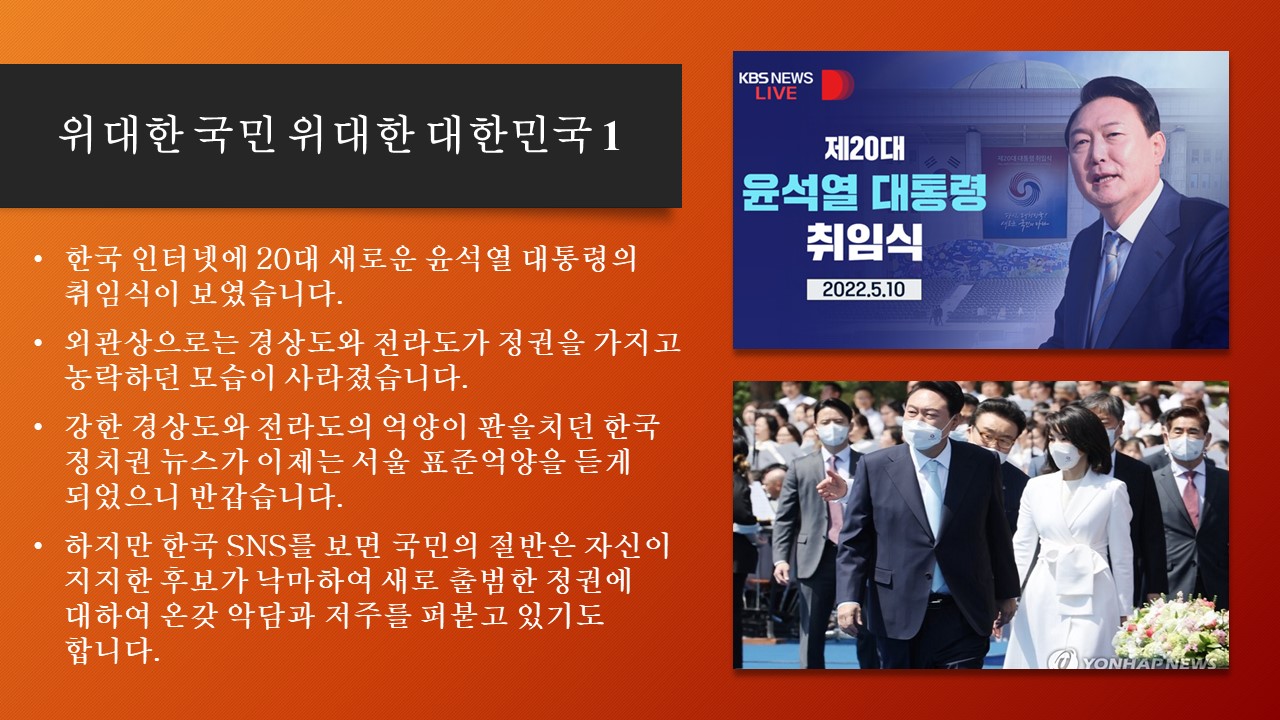 위대한 국민 위대한 대한민국 1

• 한국 인터넷에 20대 새로운 윤석열 대통령의 취임식이 보였습니다.

• 외관상으로는 경상도와 전라도가 정권을 가지고 농락하던 모습이 사라졌습니다.

• 강한 경상도와 전라도의 억양이 판을치던 한국 정치권 뉴스가 이제는 서울 표준억양을 듣게 되었으니 반갑습니다.

• 하지만 한국 SNS를 보면 국민의 절반은 자신이 지지한 후보가 낙마하여 새로 출범한 정권에 대하여 온갖 악담과 저주를 퍼붇고 있기도 합니다.

KBS NEWS LIVE

제20대
윤석열 대통령
취임식

2022.5.10

YONHAP NEWS